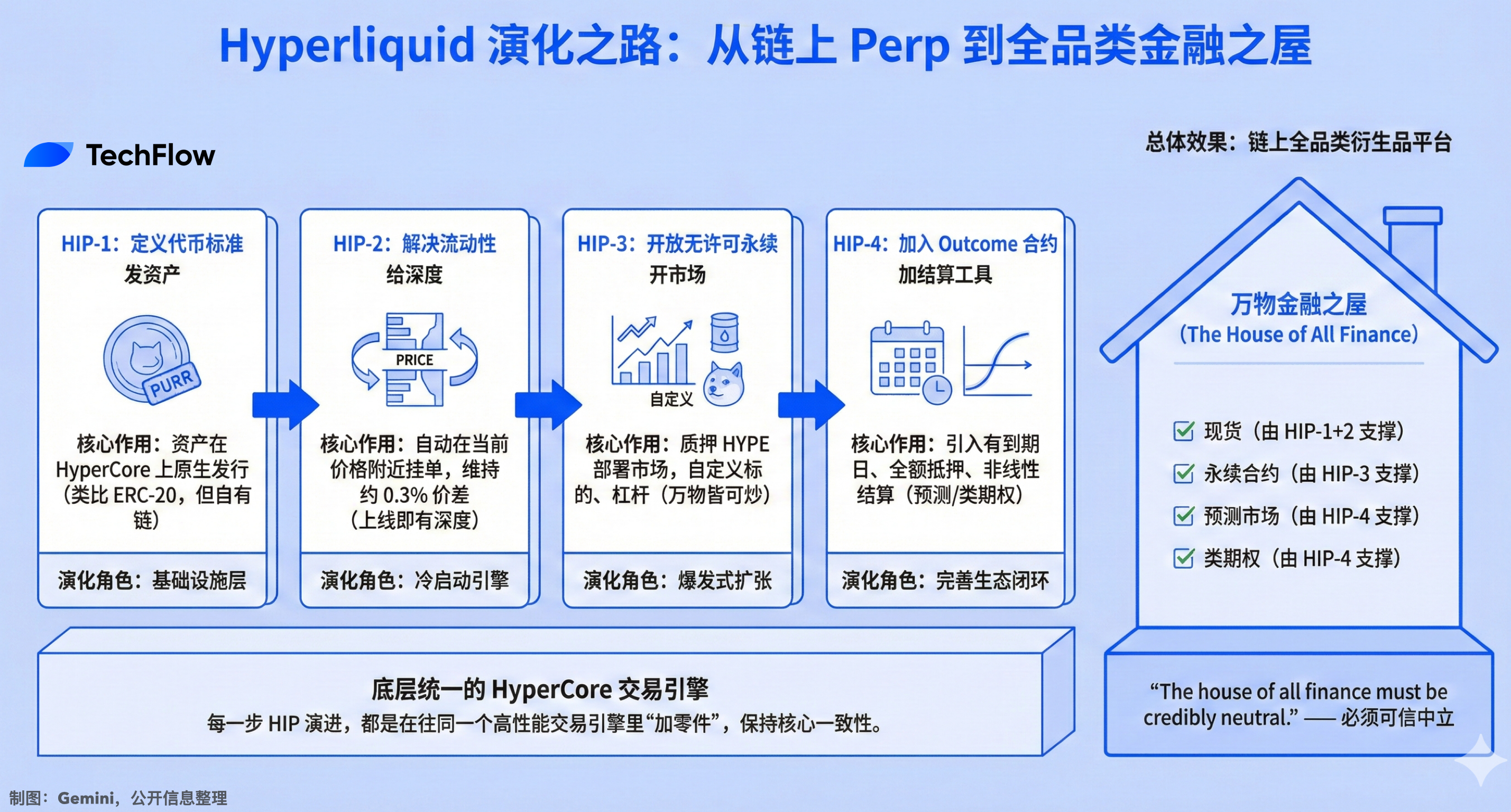 Hyperliquid 演化之路：从链上 Perp 到全品类金融之屋

TechFlow

总体效果：链上全品类衍生品平台

HIP-1：定义代币标准
发资产

PURR

核心作用：资产在 HyperCore 上原生发行（类比 ERC-20，但自有链）

演化角色：基础设施层

HIP-2：解决流动性
给深度

PRICE

核心作用：自动在当前价格附近挂单，维持约 0.3% 价差（上线即有深度）

演化角色：冷启动引擎

HIP-3：开放无许可永续
开市场

自定义

核心作用：质押 HYPE 部署市场，自定义标的、杠杆（万物皆可炒）

演化角色：爆发式扩张

HIP-4：加入 Outcome 合约
加结算工具

核心作用：引入有到期日、全额抵押、非线性结算（预测/类期权）

演化角色：完善生态闭环

万物金融之屋
(The House of All Finance)

现货（由 HIP-1+2 支撑）
永续合约（由 HIP-3 支撑）
预测市场（由 HIP-4 支撑）
类期权（由 HIP-4 支撑）

底层统一的 HyperCore 交易引擎
每一步 HIP 演进，都是在往同一个高性能交易引擎里“加零件”，保持核心一致性。

“The house of all finance must be credibly neutral.” —— 必须可信中立

制图：Gemini，公开信息整理